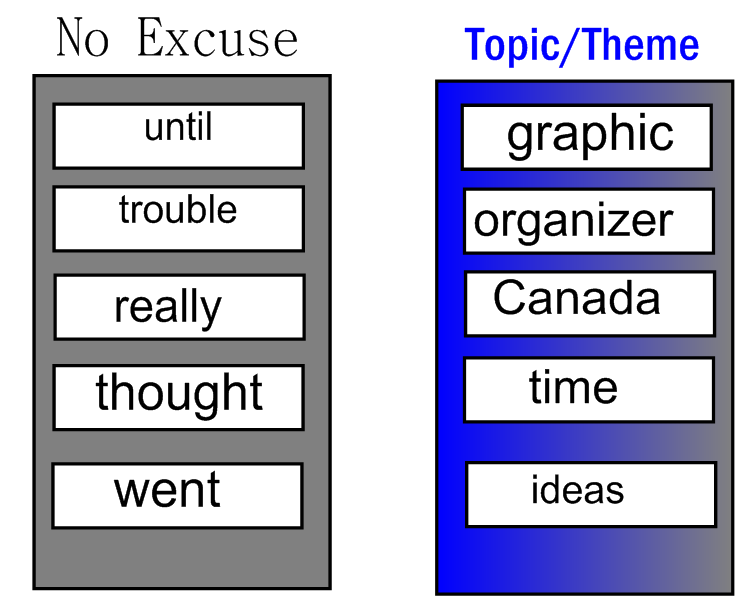 No Excuse

until

trouble

really

thought

went

Topic/Theme

graphic

organizer

Canada

time

ideas